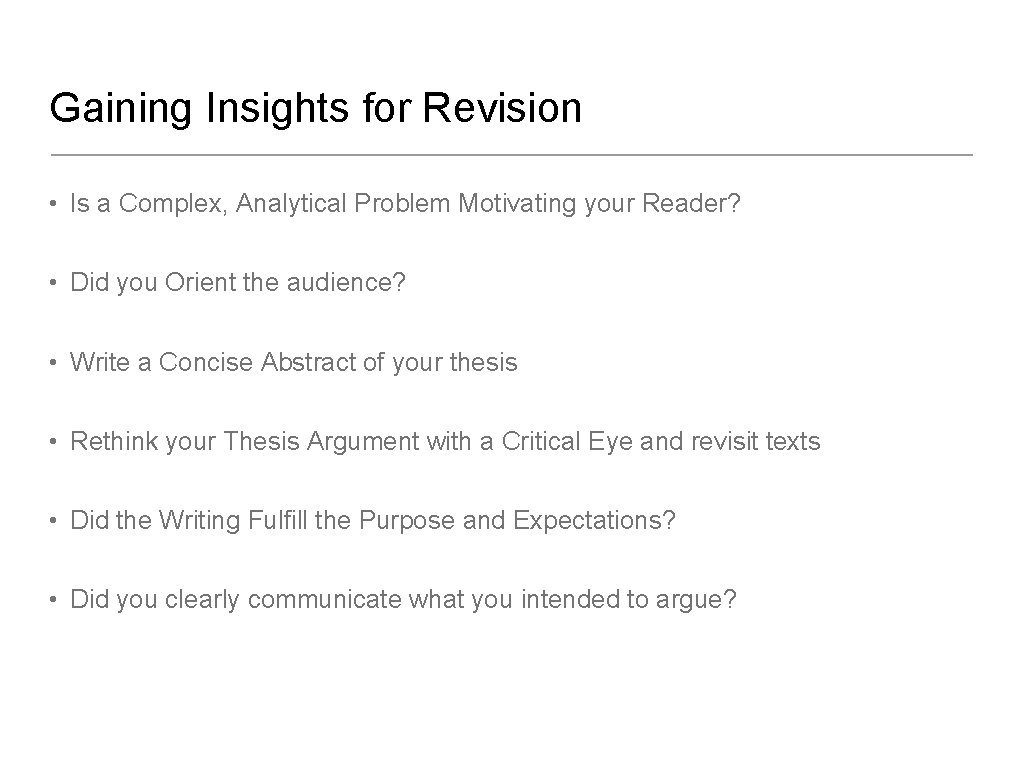 Gaining Insights for Revision

• Is a Complex, Analytical Problem Motivating your Reader?

• Did you Orient the audience?

• Write a Concise Abstract of your thesis

• Rethink your Thesis Argument with a Critical Eye and revisit texts

• Did the Writing Fulfill the Purpose and Expectations?

• Did you clearly communicate what you intended to argue?